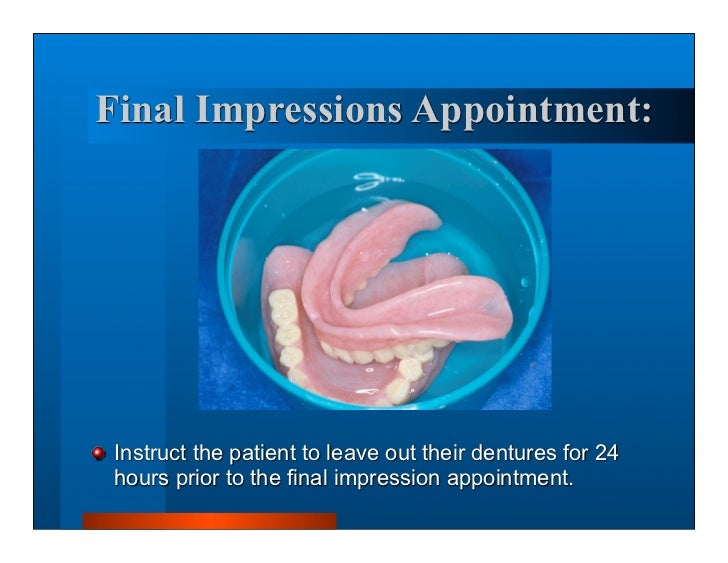 Final Impressions Appointment:

Instruct the patient to leave out their dentures for 24 hours prior to the final impression appointment.